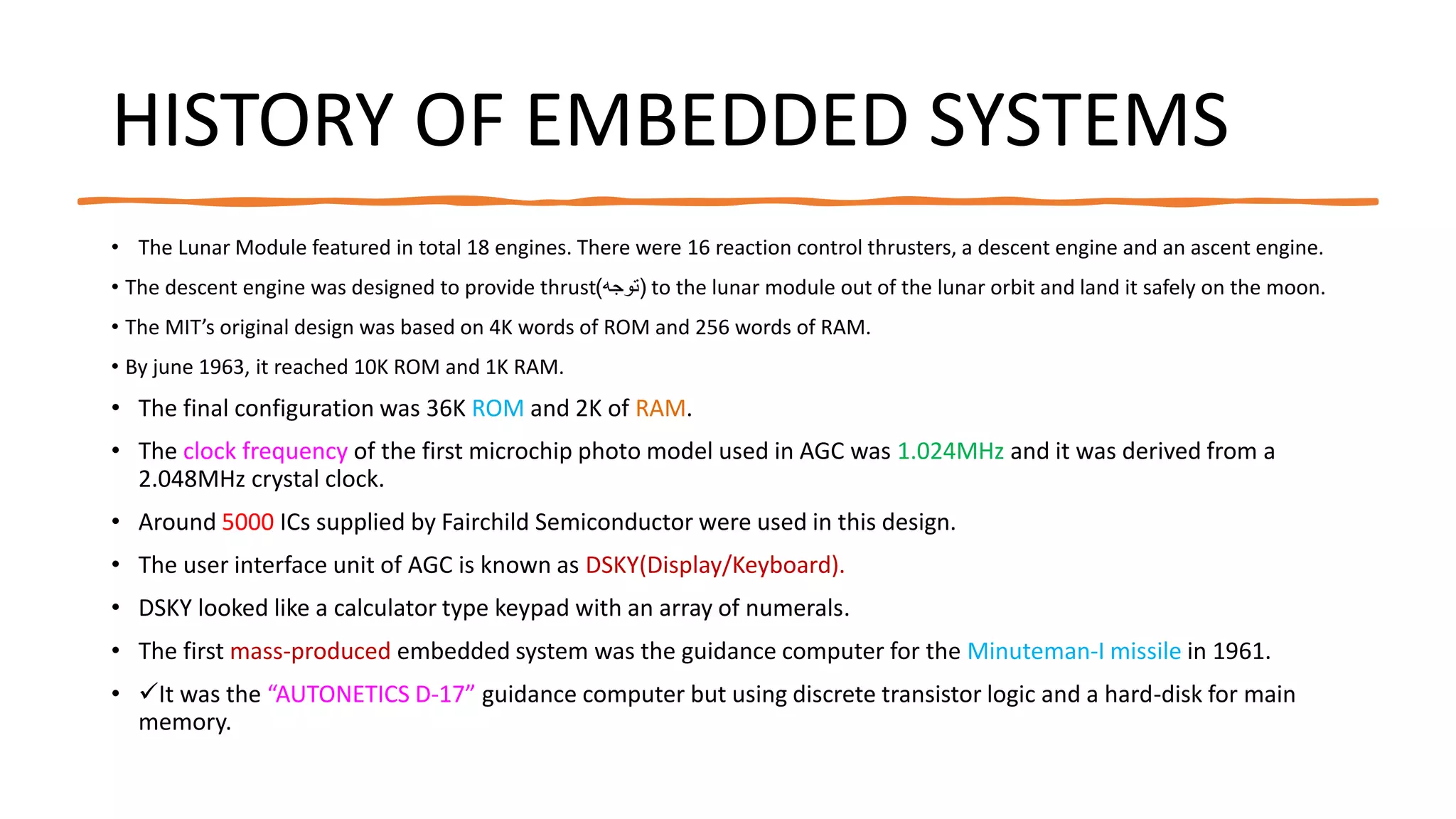 HISTORY OF EMBEDDED SYSTEMS

• The Lunar Module featured in total 18 engines. There were 16 reaction control thrusters, a descent engine and an ascent engine.

• The descent engine was designed to provide thrust(توجه) to the lunar module out of the lunar orbit and land it safely on the moon.

• The MIT's original design was based on 4K words of ROM and 256 words of RAM.

• By june 1963, it reached 10K ROM and 1K RAM.

• The final configuration was 36K ROM and 2K of RAM.

• The clock frequency of the first microchip photo model used in AGC was 1.024MHz and it was derived from a 2.048MHz crystal clock.

• Around 5000 ICs supplied by Fairchild Semiconductor were used in this design.

• The user interface unit of AGC is known as DSKY(Display/Keyboard).

• DSKY looked like a calculator type keypad with an array of numerals.

• The first mass-produced embedded system was the guidance computer for the Minuteman-I missile in 1961.

• ✓It was the "AUTONETICS D-17" guidance computer but using discrete transistor logic and a hard-disk for main memory.